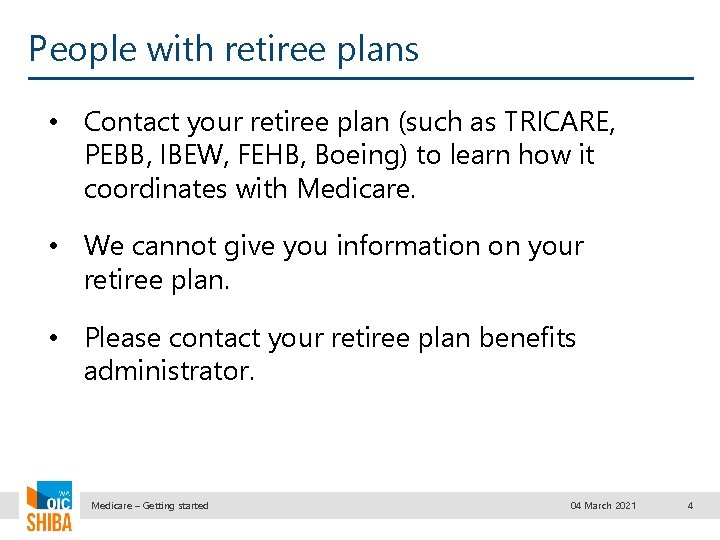 People with retiree plans

• Contact your retiree plan (such as TRICARE, PEBB, IBEW, FEHB, Boeing) to learn how it coordinates with Medicare.

• We cannot give you information on your retiree plan.

• Please contact your retiree plan benefits administrator.

WA OIC SHIBA

Medicare – Getting started

04 March 2021

4